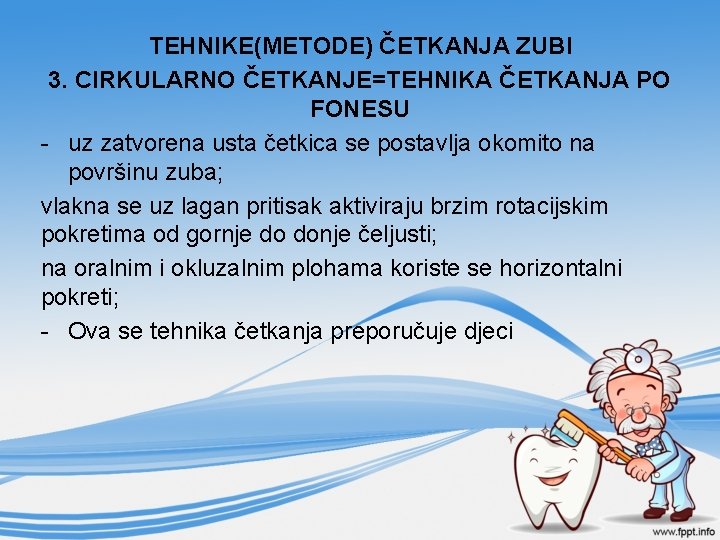 TEHNIKE(METODE) ČETKANJA ZUBI
3. CIRKULARNO ČETKANJE=TEHNIKA ČETKANJA PO FONESU

- uz zatvorena usta četkica se postavlja okomito na površinu zuba;

vlakna se uz lagan pritisak aktiviraju brzim rotacijskim pokretima od gornje do donje čeljusti;

na oralnim i okluzalnim plohama koriste se horizontalni pokreti;

- Ova se tehnika četkanja preporučuje djeci

www.fppt.info